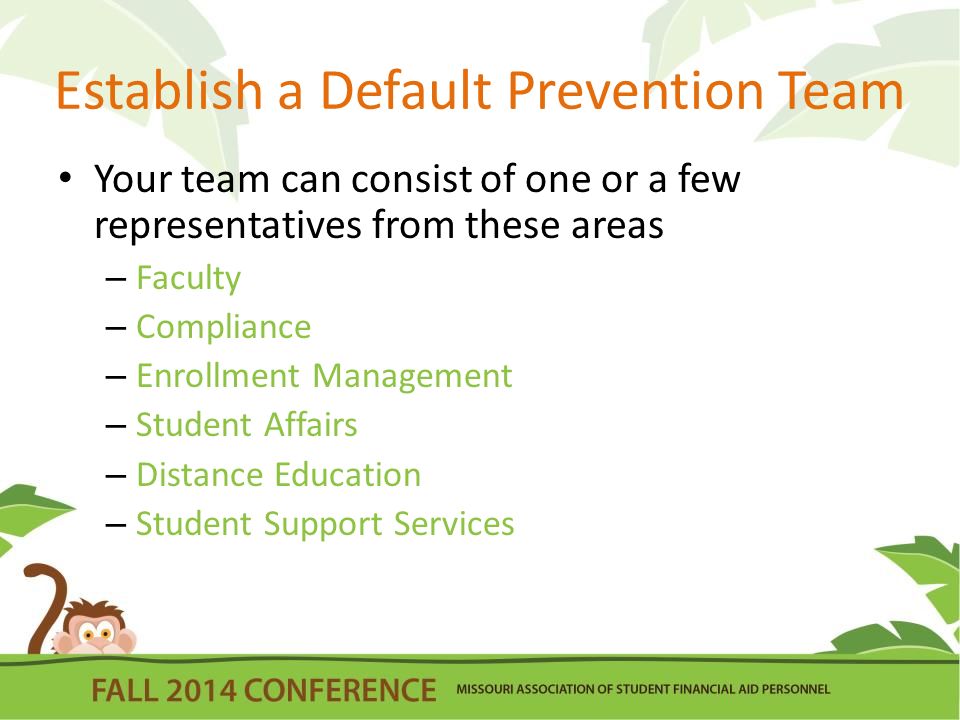 Establish a Default Prevention Team

• Your team can consist of one or a few representatives from these areas
– Faculty
– Compliance
– Enrollment Management
– Student Affairs
– Distance Education
– Student Support Services

FALL 2014 CONFERENCE MISSOURI ASSOCIATION OF STUDENT FINANCIAL AID PERSONNEL